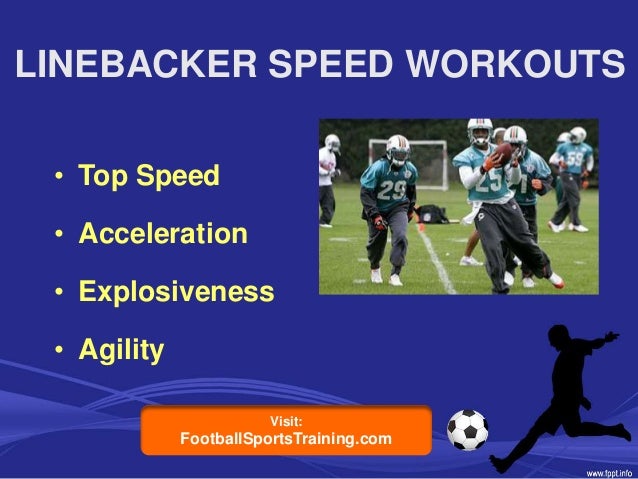 LINEBACKER SPEED WORKOUTS

• Top Speed

• Acceleration

• Explosiveness

• Agility

29 25 59

Visit:
FootballSportsTraining.com

www.fppt.info